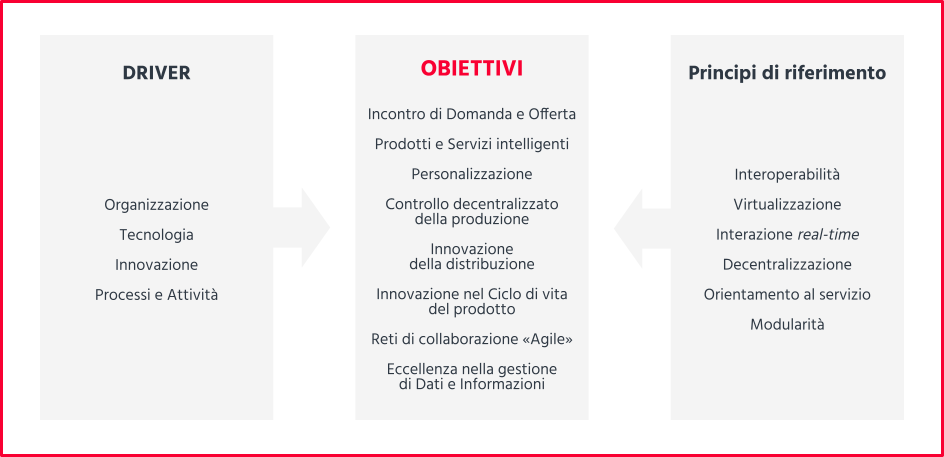 DRIVER

Organizzazione

Tecnologia

Innovazione

Processi e Attività

OBIETTIVI

Incontro di Domanda e Offerta

Prodotti e Servizi intelligenti

Personalizzazione

Controllo decentralizzato della produzione

Innovazione della distribuzione

Innovazione nel Ciclo di vita del prodotto

Reti di collaborazione «Agile»

Eccellenza nella gestione di Dati e Informazioni

Principi di riferimento

Interoperabilità

Virtualizzazione

Interazione real-time

Decentralizzazione

Orientamento al servizio

Modularità